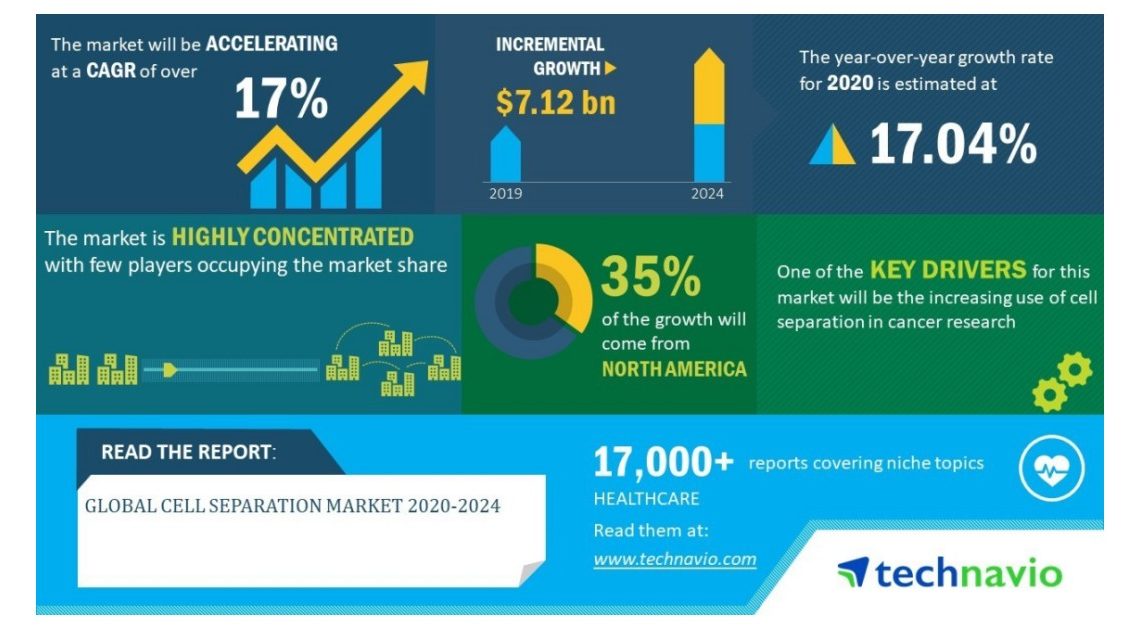 The market will be ACCELERATING at a CAGR of over

17%

INCREMENTAL GROWTH

$7.12 bn

2019

2024

The year-over-year growth rate for 2020 is estimated at

17.04%

The market is HIGHLY CONCENTRATED with few players occupying the market share

35%

of the growth will come from

NORTH AMERICA

One of the KEY DRIVERS for this market will be the increasing use of cell separation in cancer research

READ THE REPORT:

GLOBAL CELL SEPARATION MARKET 2020-2024

17,000+ reports covering niche topics

HEALTHCARE

Read them at:

www.technavio.com

technavio